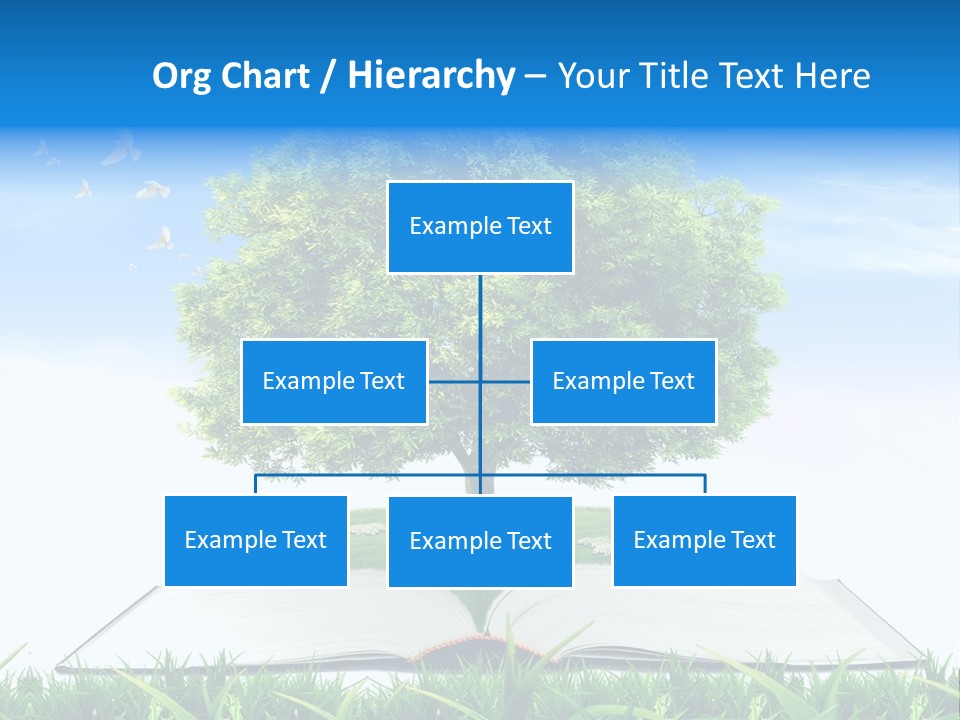 Org Chart / Hierarchy – Your Title Text Here

Example Text

Example Text

Example Text

Example Text

Example Text

Example Text